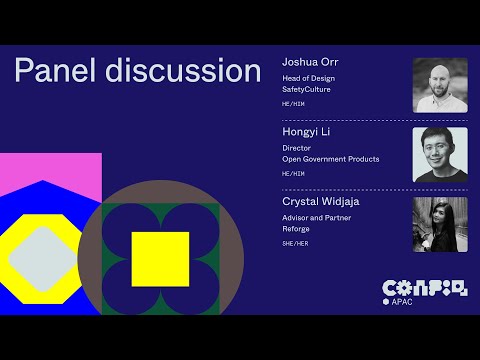 Panel discussion

Joshua Orr
Head of Design
SafetyCulture
HE/HIM

Hongyi Li
Director
Open Government Products
HE/HIM

Crystal Widjaja
Advisor and Partner
Reforge
SHE/HER

CONFIG
APAC